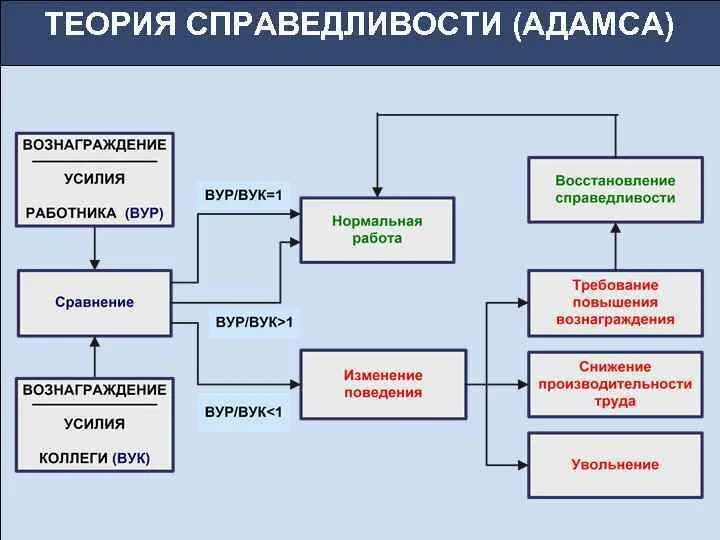 ТЕОРИЯ СПРАВЕДЛИВОСТИ (АДАМСА)

ВОЗНАГРАЖДЕНИЕ
УСИЛИЯ
РАБОТНИКА (ВУР)

Сравнение

ВОЗНАГРАЖДЕНИЕ
УСИЛИЯ
КОЛЛЕГИ (ВУК)

ВУР/ВУК=1

ВУР/ВУК>1

ВУР/ВУК<1

Нормальная работа

Изменение поведения

Восстановление справедливости

Требование повышения вознаграждения

Снижение производительности труда

Увольнение